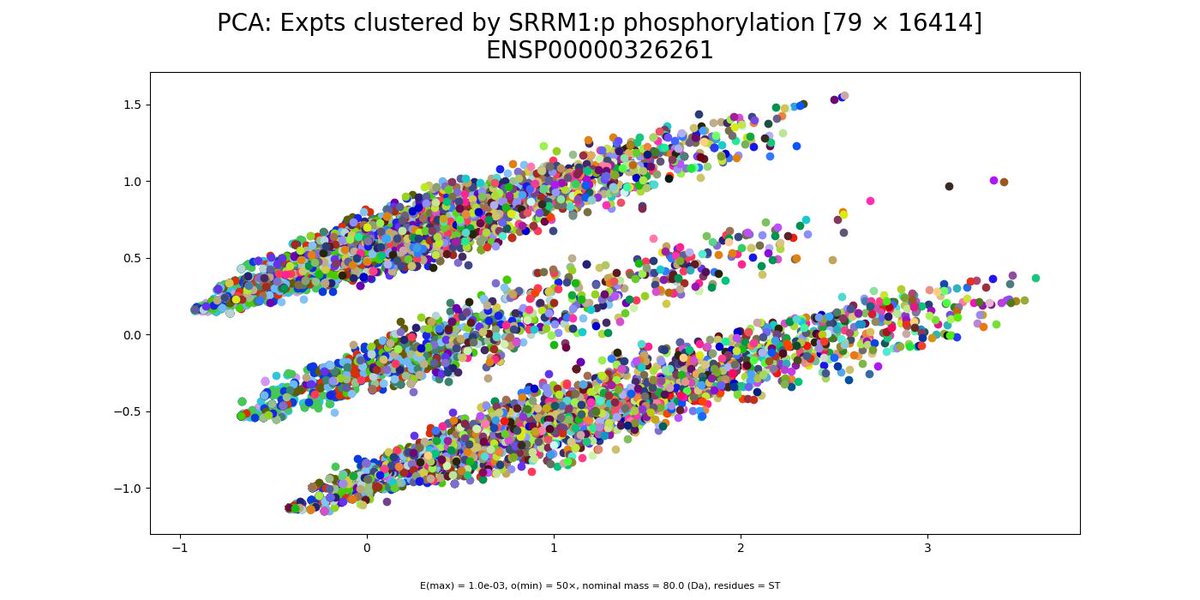 PCA: Expts clustered by SRRM1:p phosphorylation [79 × 16414]
ENSP00000326261

1.5
1.0
0.5
0.0
−0.5
−1.0

−1
0
1
2
3

E(max) = 1.0e-03, o(min) = 50×, nominal mass = 80.0 (Da), residues = ST